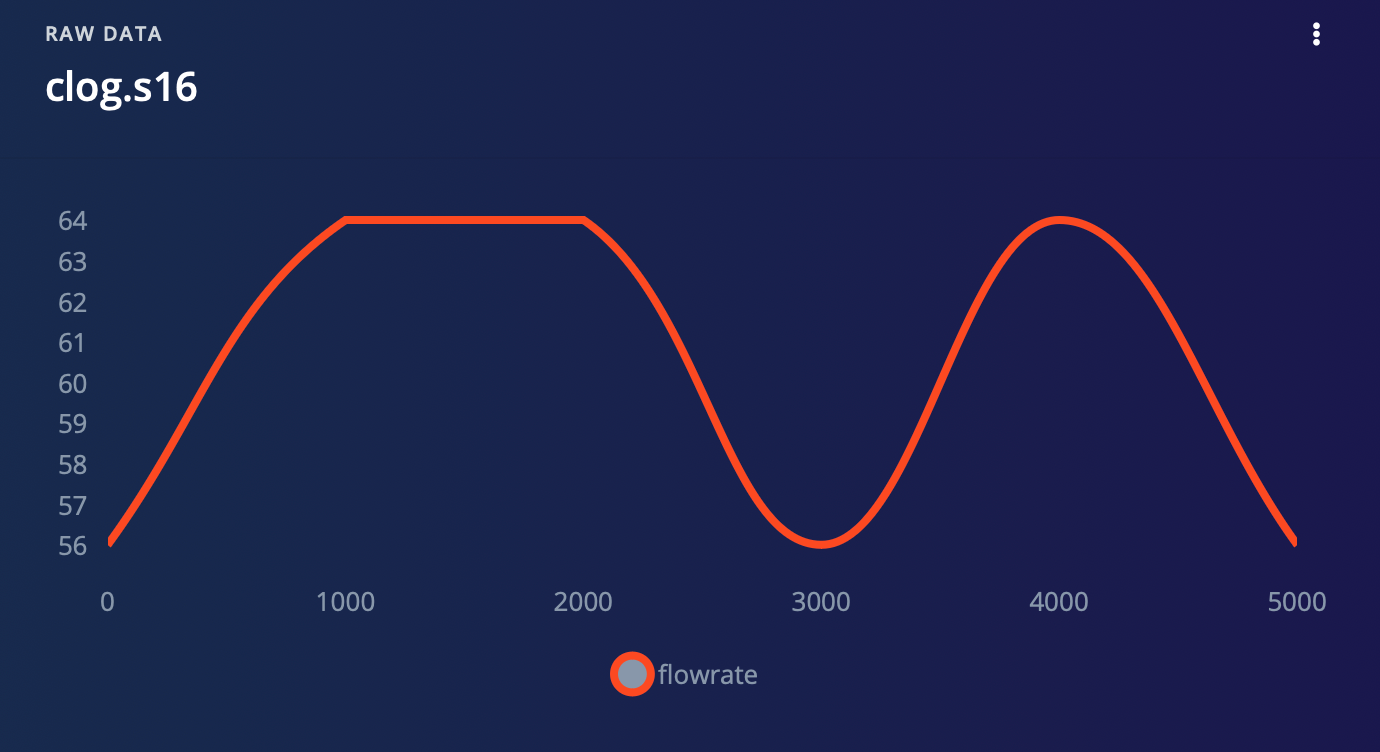 RAW DATA

clog.s16

64
63
62
61
60
59
58
57
56

0 1000 2000 3000 4000 5000

flowrate